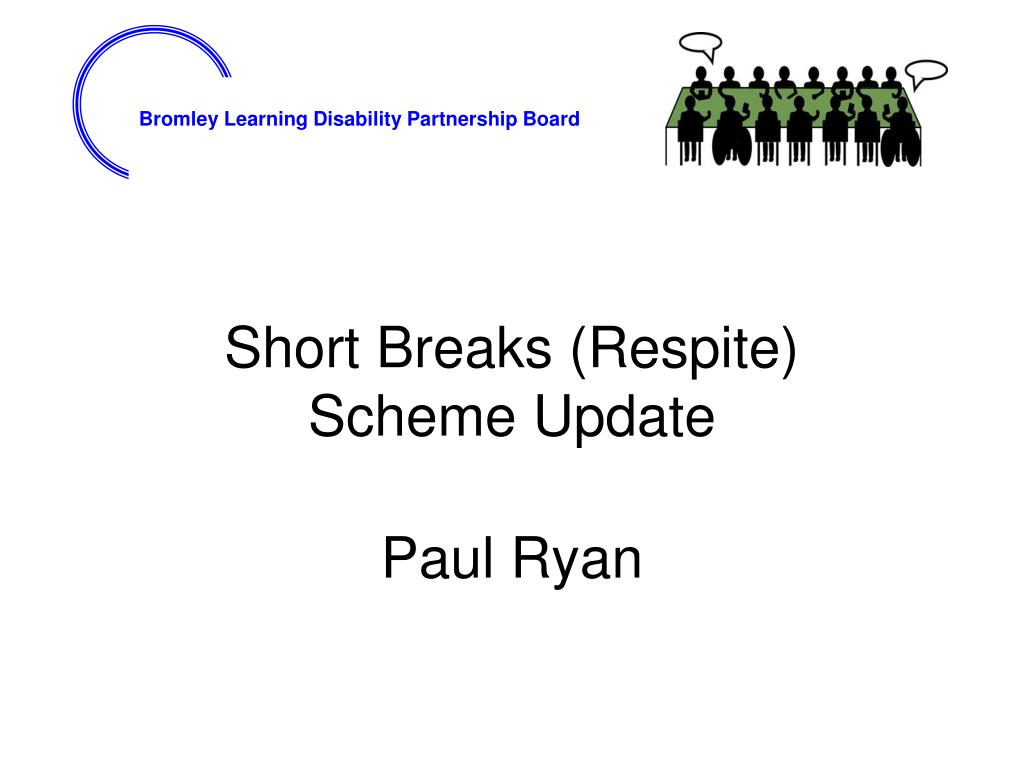 Bromley Learning Disability Partnership Board

Short Breaks (Respite)
Scheme Update

Paul Ryan